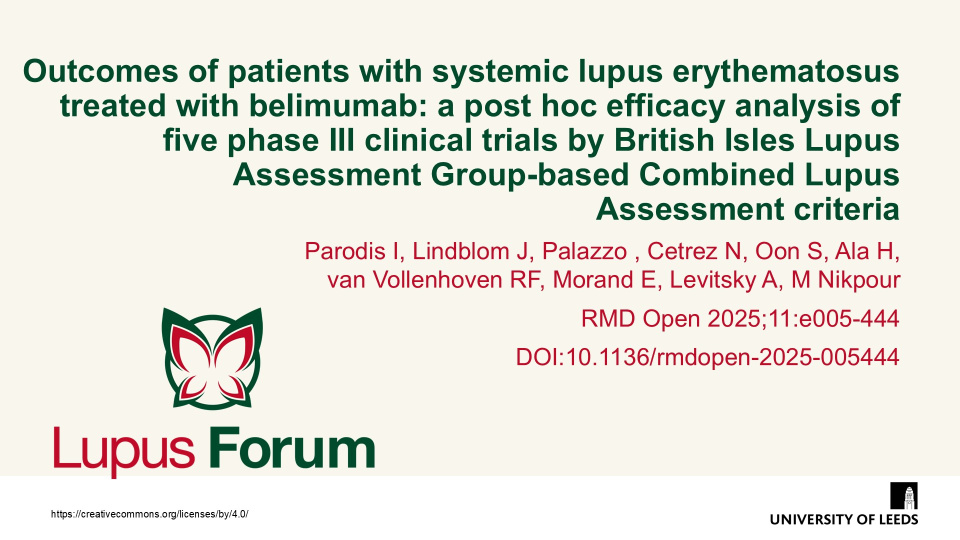 Outcomes of patients with systemic lupus erythematosus treated with belimumab: a post hoc efficacy analysis of five phase III clinical trials by British Isles Lupus Assessment Group-based Combined Lupus Assessment criteria

Parodis I, Lindblom J, Palazzo , Cetrez N, Oon S, Ala H, van Vollenhoven RF, Morand E, Levitsky A, M Nikpour

RMD Open 2025;11:e005-444

DOI:10.1136/rmdopen-2025-005444

Lupus Forum

https://creativecommons.org/licenses/by/4.0/

UNIVERSITY OF LEEDS